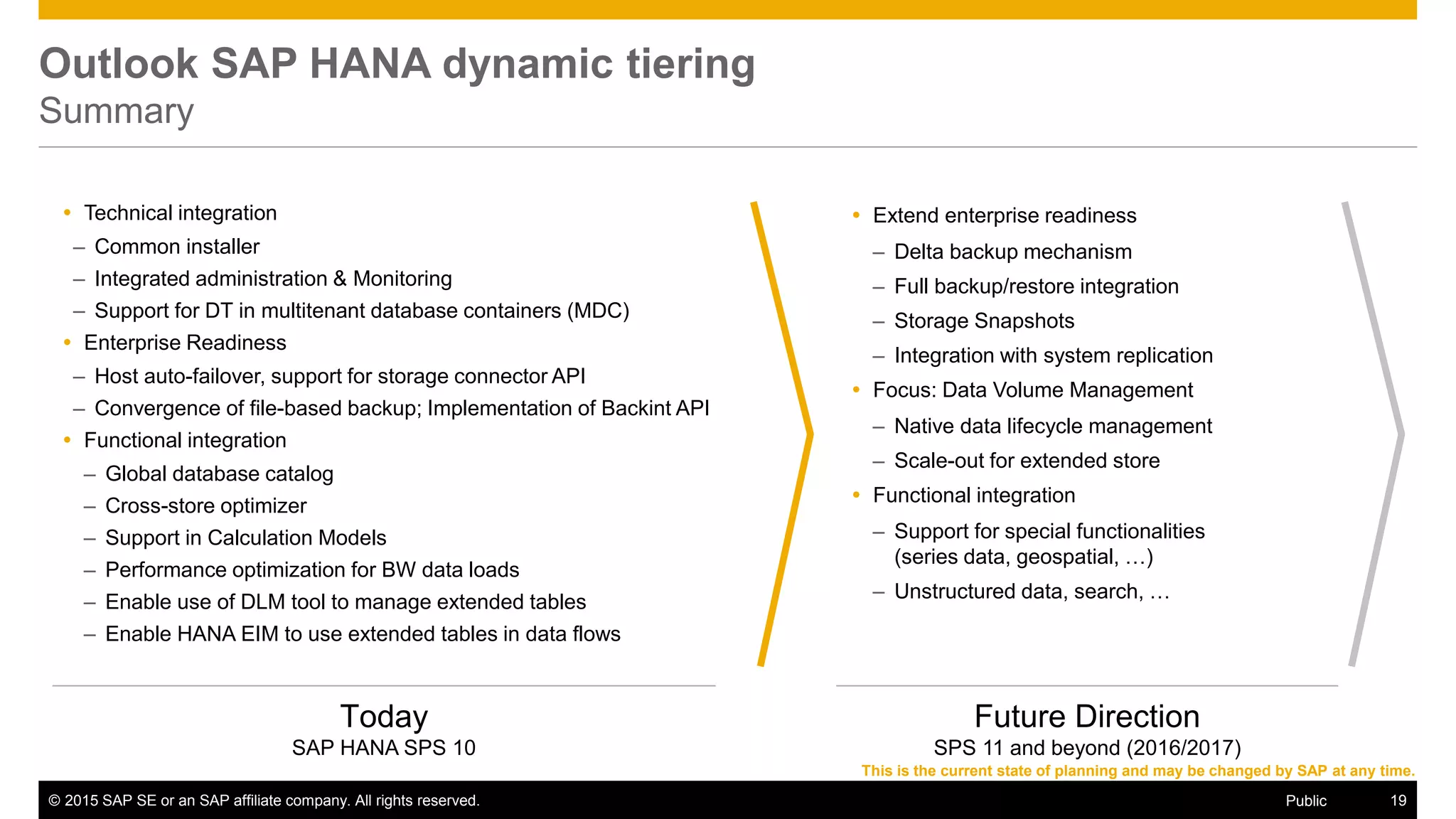 Outlook SAP HANA dynamic tiering
Summary

• Technical integration
– Common installer
– Integrated administration & Monitoring
– Support for DT in multitenant database containers (MDC)
• Enterprise Readiness
– Host auto-failover, support for storage connector API
– Convergence of file-based backup; Implementation of Backint API
• Functional integration
– Global database catalog
– Cross-store optimizer
– Support in Calculation Models
– Performance optimization for BW data loads
– Enable use of DLM tool to manage extended tables
– Enable HANA EIM to use extended tables in data flows

Today
SAP HANA SPS 10

• Extend enterprise readiness
– Delta backup mechanism
– Full backup/restore integration
– Storage Snapshots
– Integration with system replication
• Focus: Data Volume Management
– Native data lifecycle management
– Scale-out for extended store
• Functional integration
– Support for special functionalities (series data, geospatial, …)
– Unstructured data, search, …

Future Direction
SPS 11 and beyond (2016/2017)
This is the current state of planning and may be changed by SAP at any time.

© 2015 SAP SE or an SAP affiliate company. All rights reserved.
Public
19